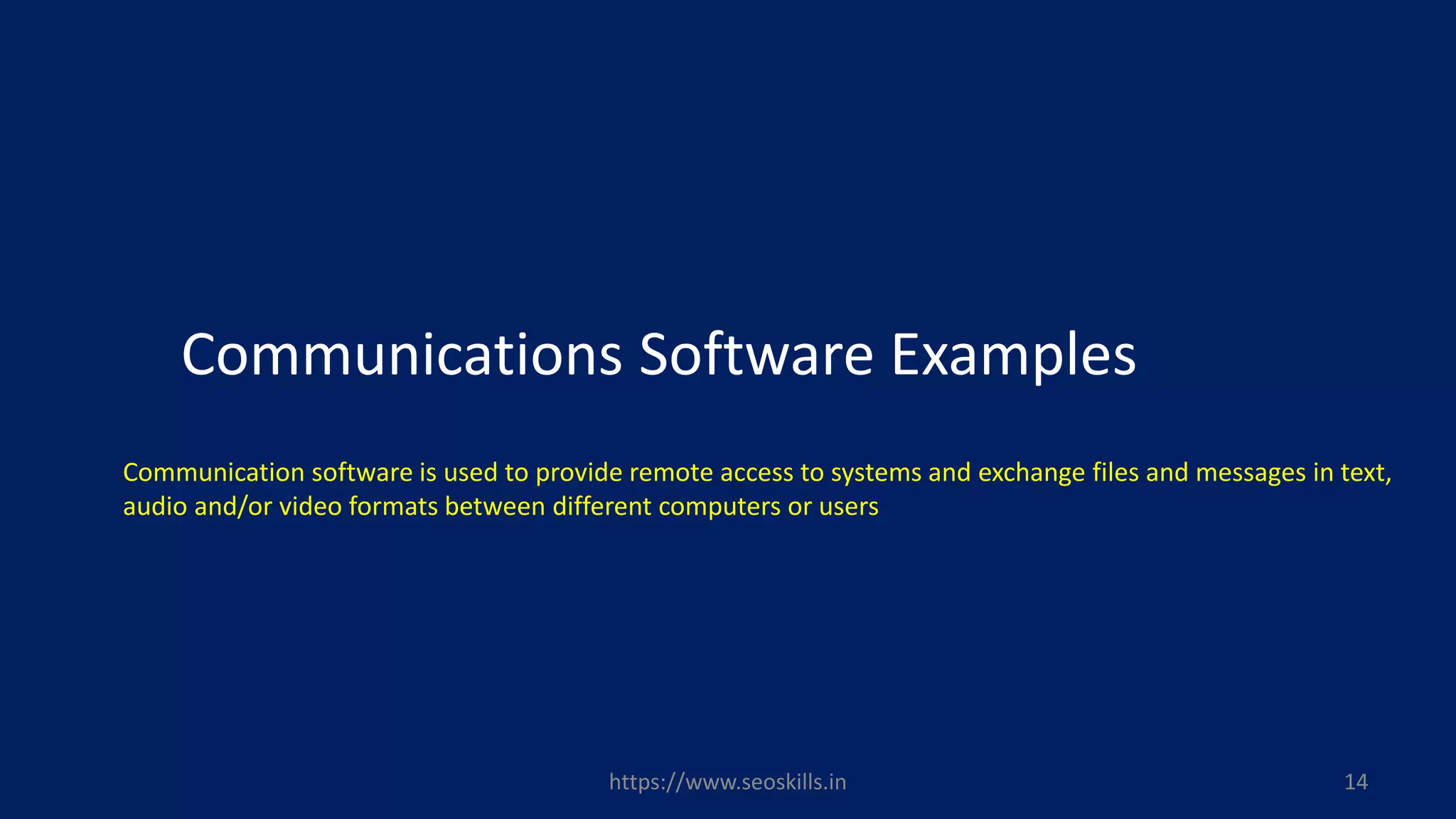 Communications Software Examples

Communication software is used to provide remote access to systems and exchange files and messages in text, audio and/or video formats between different computers or users

https://www.seoskills.in

14